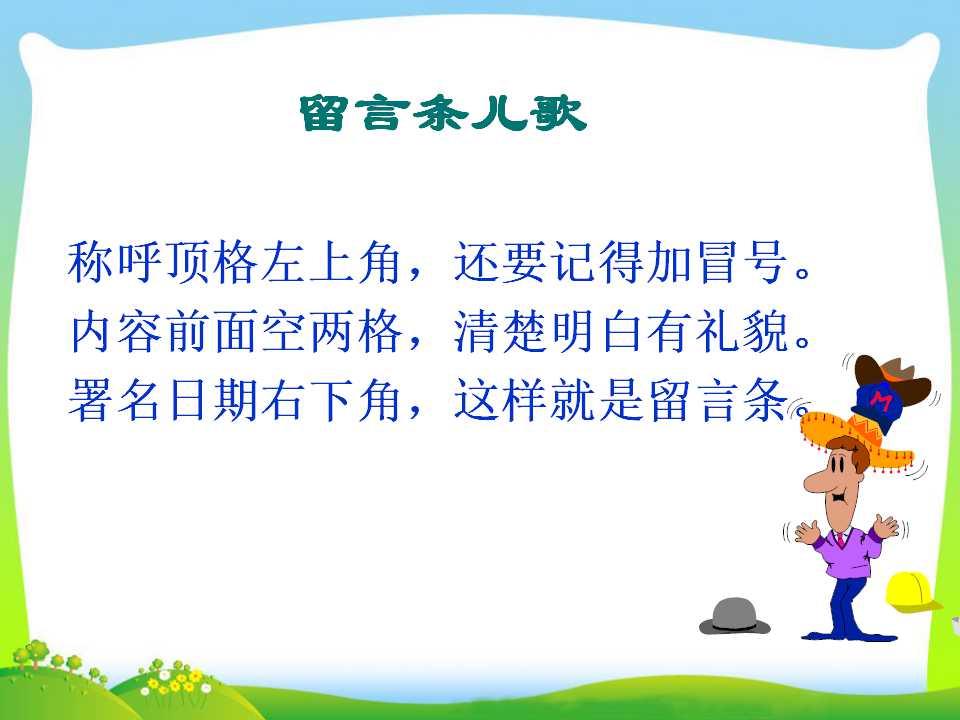 留言条儿歌

称呼顶格左上角，还要记得加冒号。
内容前面空两格，清楚明白有礼貌。
署名日期右下角，这样就是留言条。